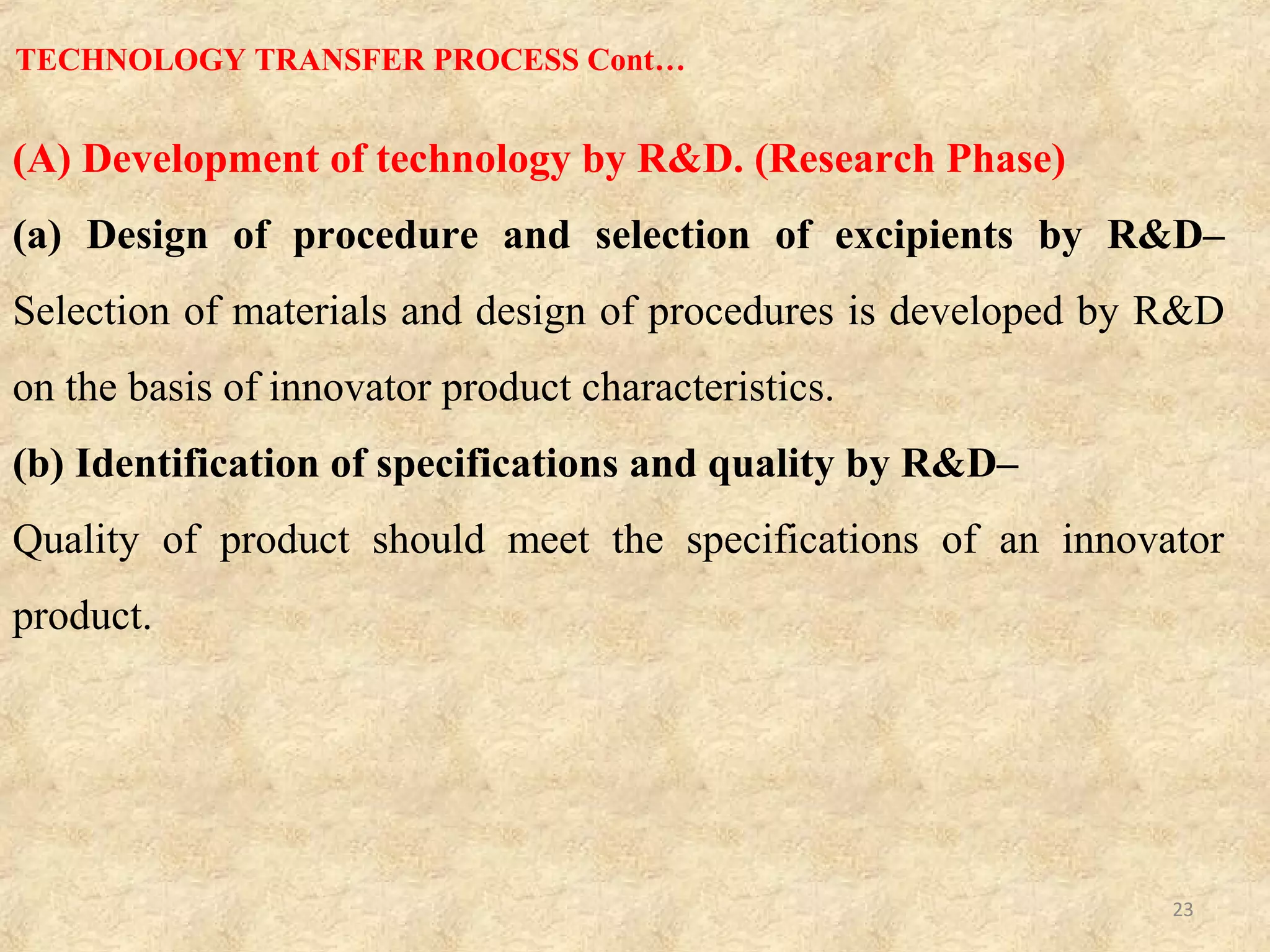 TECHNOLOGY TRANSFER PROCESS Cont…

(A) Development of technology by R&D. (Research Phase)

(a) Design of procedure and selection of excipients by R&D– Selection of materials and design of procedures is developed by R&D on the basis of innovator product characteristics.

(b) Identification of specifications and quality by R&D–

Quality of product should meet the specifications of an innovator product.

23